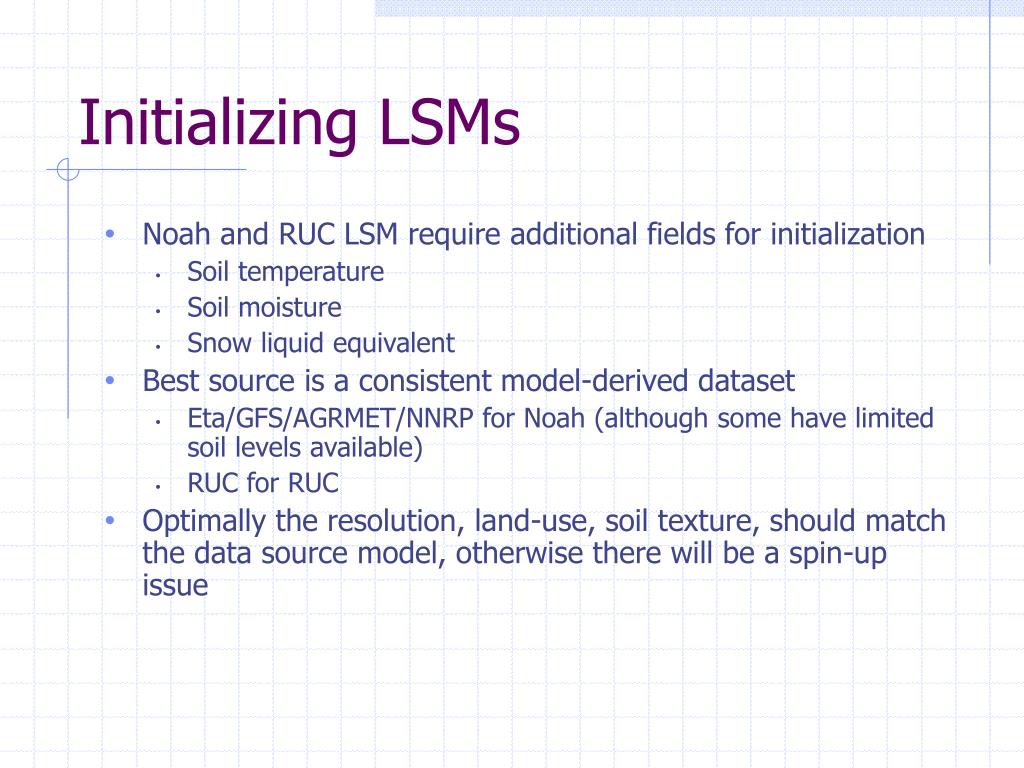 Initializing LSMs

• Noah and RUC LSM require additional fields for initialization
  • Soil temperature
  • Soil moisture
  • Snow liquid equivalent
• Best source is a consistent model-derived dataset
  • Eta/GFS/AGRMET/NNRP for Noah (although some have limited soil levels available)
  • RUC for RUC
• Optimally the resolution, land-use, soil texture, should match the data source model, otherwise there will be a spin-up issue